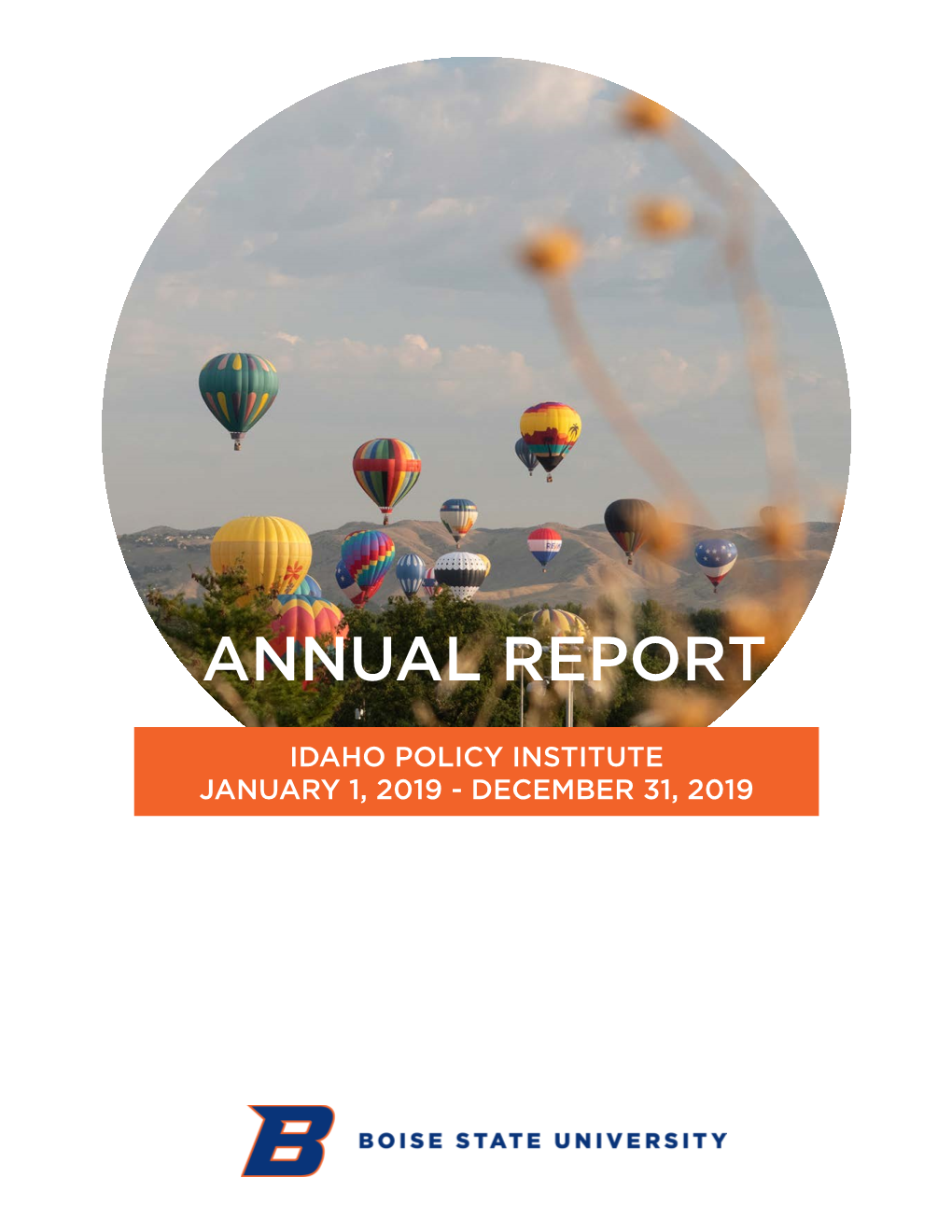 ANNUAL REPORT

IDAHO POLICY INSTITUTE
JANUARY 1, 2019 - DECEMBER 31, 2019

B

BOISE STATE UNIVERSITY